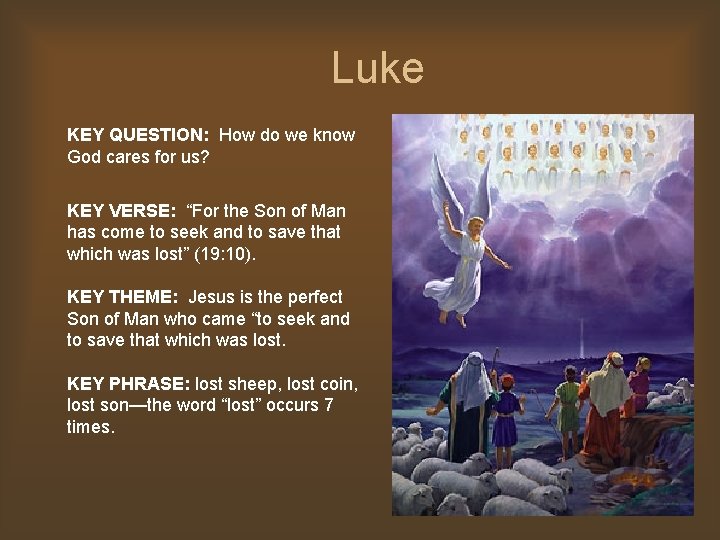 Luke

KEY QUESTION: How do we know God cares for us?

KEY VERSE: “For the Son of Man has come to seek and to save that which was lost” (19:10).

KEY THEME: Jesus is the perfect Son of Man who came “to seek and to save that which was lost.

KEY PHRASE: lost sheep, lost coin, lost son—the word “lost” occurs 7 times.